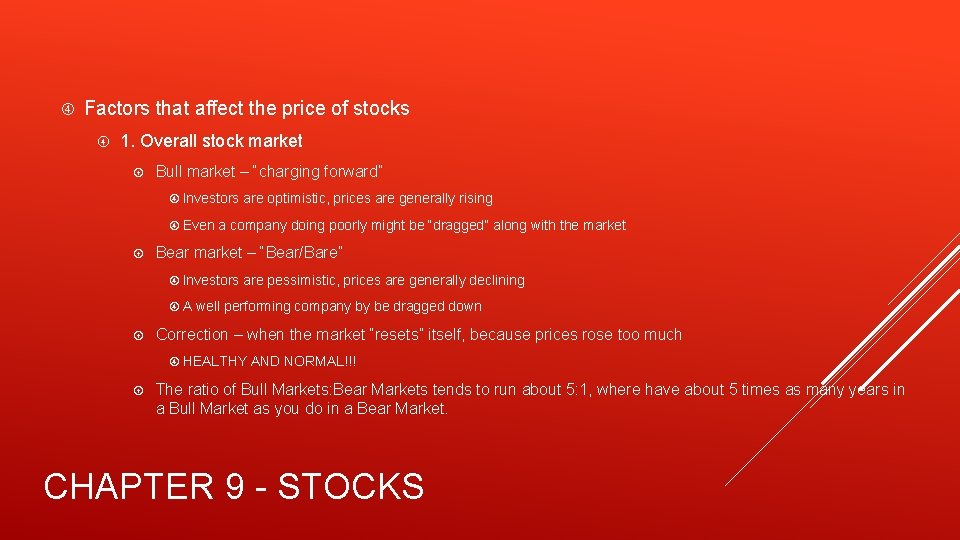 Factors that affect the price of stocks

1. Overall stock market

Bull market – "charging forward"

Investors are optimistic, prices are generally rising

Even a company doing poorly might be "dragged" along with the market

Bear market – "Bear/Bare"

Investors are pessimistic, prices are generally declining

A well performing company by be dragged down

Correction – when the market "resets" itself, because prices rose too much

HEALTHY AND NORMAL!!!

The ratio of Bull Markets:Bear Markets tends to run about 5:1, where have about 5 times as many years in a Bull Market as you do in a Bear Market.

CHAPTER 9 - STOCKS